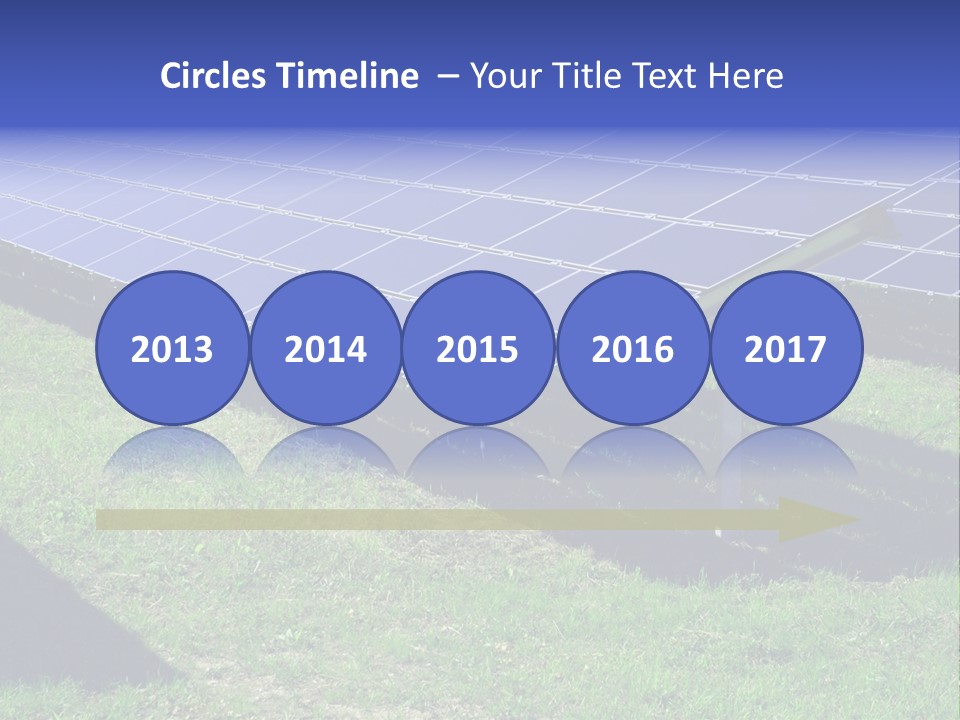 Circles Timeline – Your Title Text Here

2013

2014

2015

2016

2017